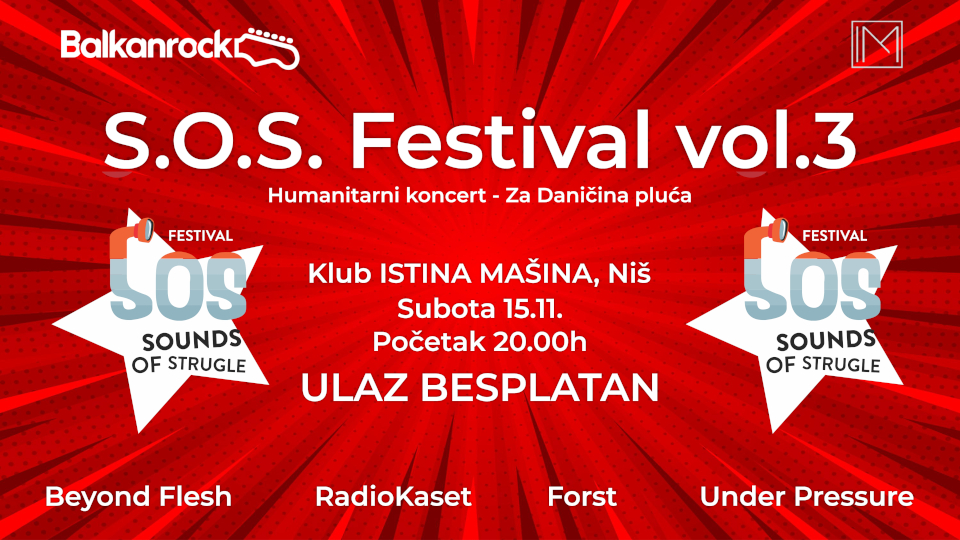 Balkanrock

IM

S.O.S. Festival vol.3

Humanitarni koncert - Za Daničina pluća

FESTIVAL
SOS
SOUNDS OF STRUGLE

Klub ISTINA MAŠINA, Niš
Subota 15.11.
Početak 20.00h

ULAZ BESPLATAN

FESTIVAL
SOS
SOUNDS OF STRUGLE

Beyond Flesh RadioKaset Forst Under Pressure